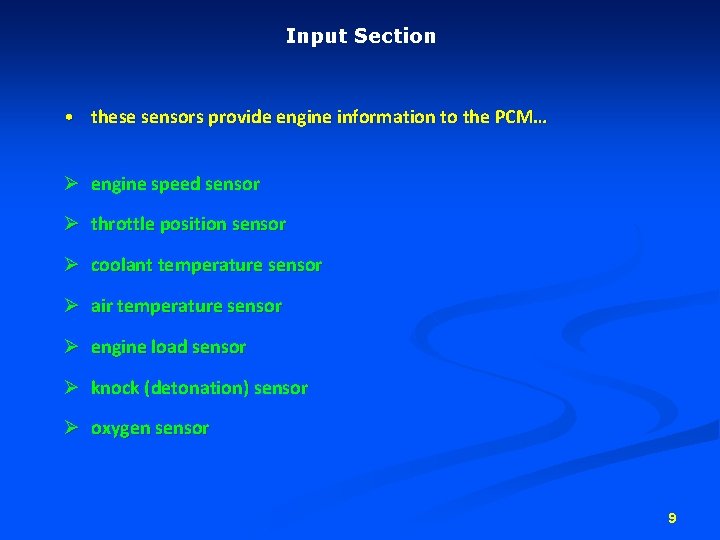 Input Section

• these sensors provide engine information to the PCM…

➢ engine speed sensor
➢ throttle position sensor
➢ coolant temperature sensor
➢ air temperature sensor
➢ engine load sensor
➢ knock (detonation) sensor
➢ oxygen sensor

9